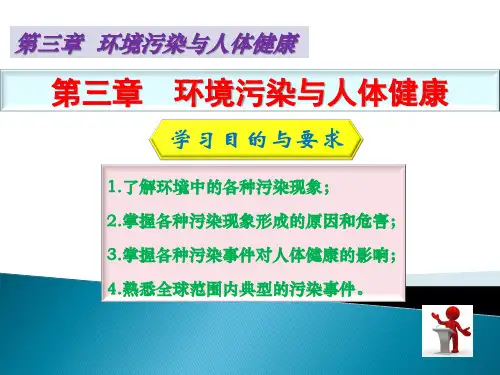 第三章 环境污染与人体健康

第三章 环境污染与人体健康

学习目的与要求

1.了解环境中的各种污染现象；

2.掌握各种污染现象形成的原因和危害；

3.掌握各种污染事件对人体健康的影响；

4.熟悉全球范围内典型的污染事件。